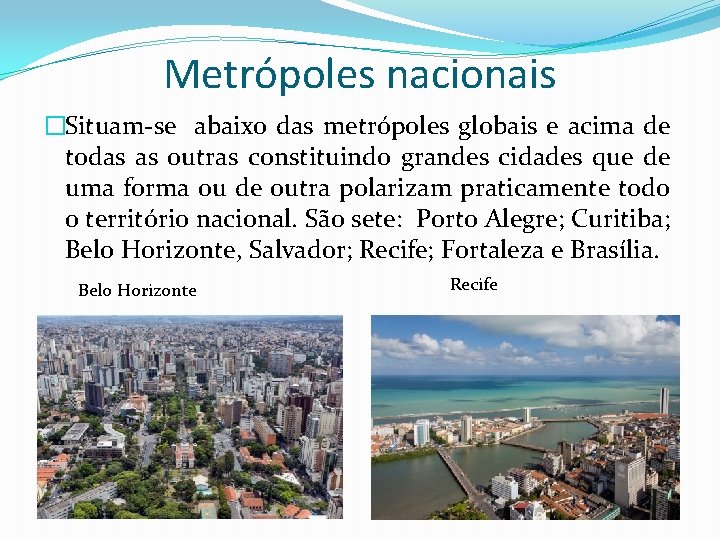 Metrópoles nacionais

□Situam-se abaixo das metrópoles globais e acima de todas as outras constituindo grandes cidades que de uma forma ou de outra polarizam praticamente todo o território nacional. São sete: Porto Alegre; Curitiba; Belo Horizonte, Salvador; Recife; Fortaleza e Brasília.

Belo Horizonte

Recife